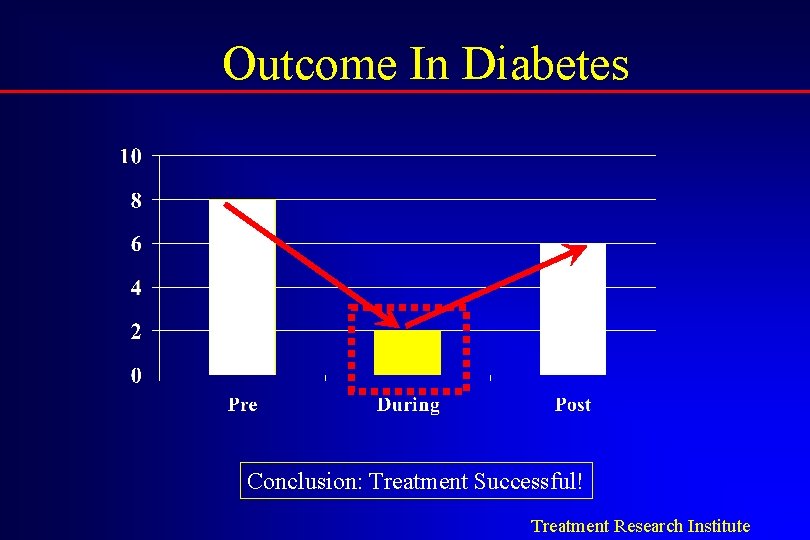 Outcome In Diabetes

10
8
6
4
2
0

Pre
During
Post

Conclusion: Treatment Successful!

Treatment Research Institute